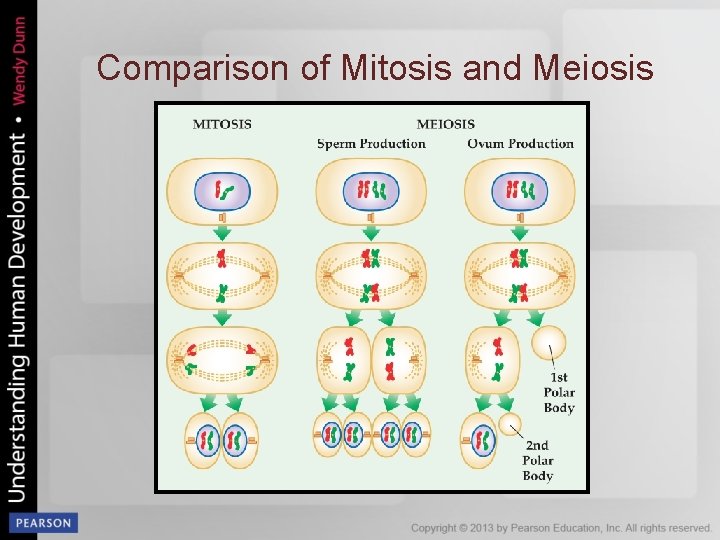 Understanding Human Development • Wendy Dunn

Comparison of Mitosis and Meiosis

MITOSIS

MEIOSIS

Sperm Production

Ovum Production

1st Polar Body

2nd Polar Body

PEARSON

Copyright © 2013 by Pearson Education, Inc. All rights reserved.